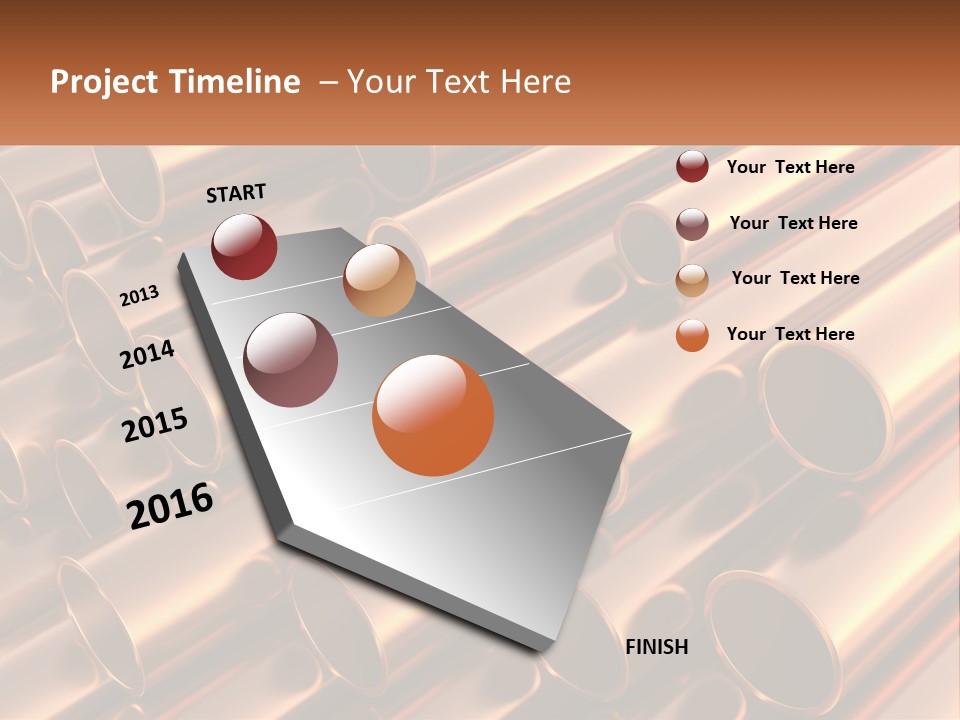 Project Timeline – Your Text Here

START

2013

2014

2015

2016

FINISH

Your Text Here

Your Text Here

Your Text Here

Your Text Here